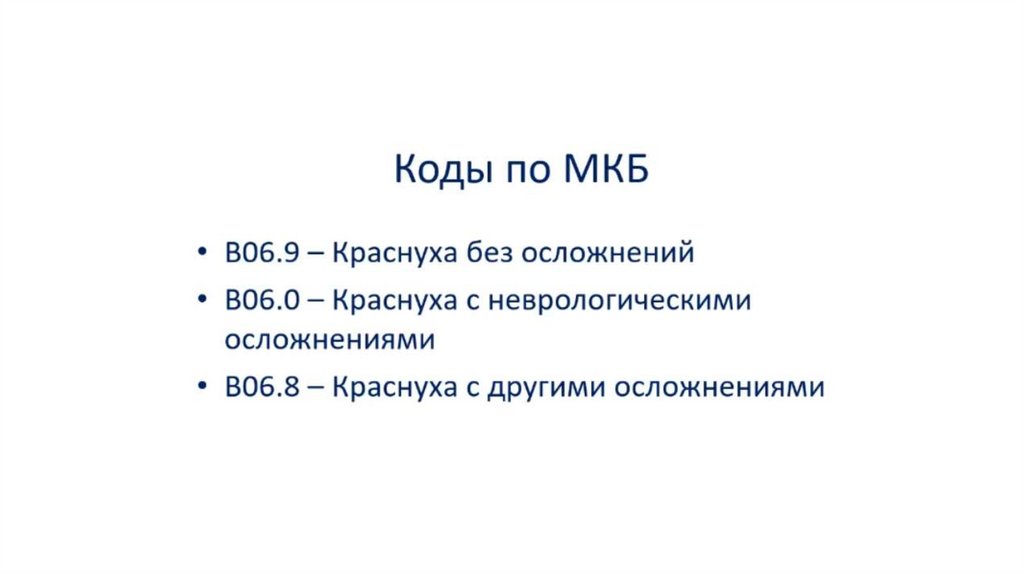 Коды по МКБ

• B06.9 – Краснуха без осложнений
• B06.0 – Краснуха с неврологическими осложнениями
• B06.8 – Краснуха с другими осложнениями